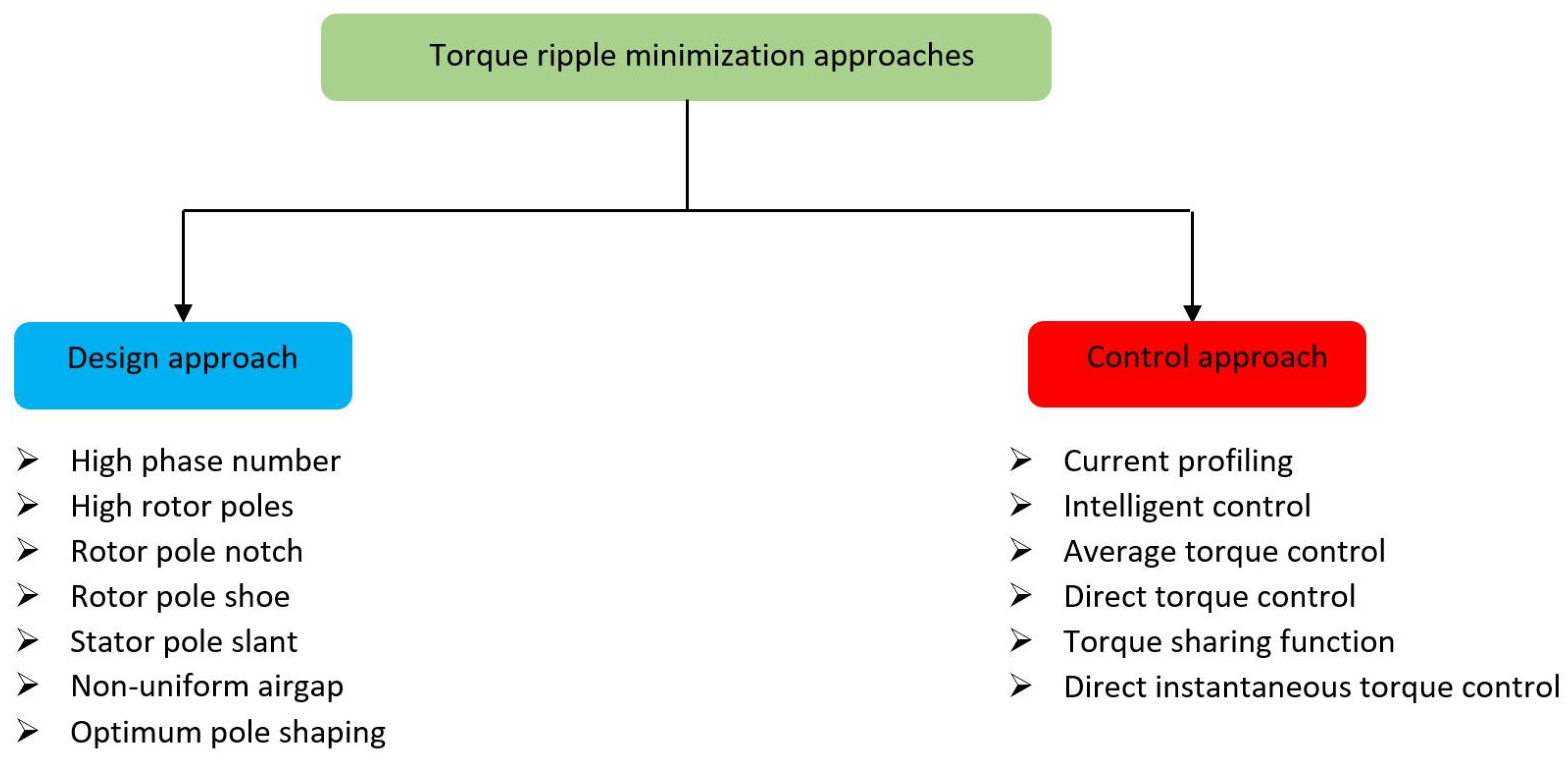 Torque ripple minimization approaches

Design approach

➢ High phase number
➢ High rotor poles
➢ Rotor pole notch
➢ Rotor pole shoe
➢ Stator pole slant
➢ Non-uniform airgap
➢ Optimum pole shaping

Control approach

➢ Current profiling
➢ Intelligent control
➢ Average torque control
➢ Direct torque control
➢ Torque sharing function
➢ Direct instantaneous torque control